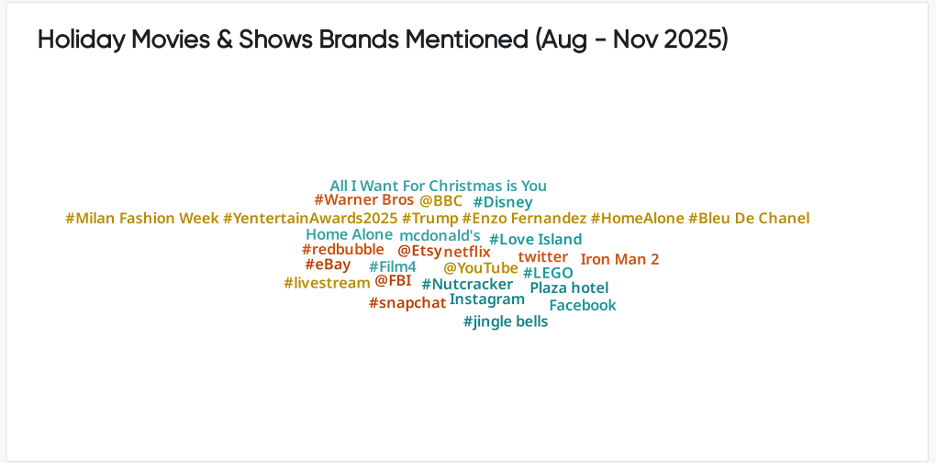 Holiday Movies & Shows Brands Mentioned (Aug - Nov 2025)

All I Want For Christmas is You
#Warner Bros @BBC #Disney
#Milan Fashion Week #YentertainAwards2025 #Trump #Enzo Fernandez #HomeAlone #Bleu De Chanel
Home Alone mcdonald's #Love Island
#redbubble @Etsy netflix twitter Iron Man 2
#eBay #Film4 @YouTube #LEGO
#livestream @FBI #Nutcracker Plaza hotel
#snapchat Instagram Facebook
#jingle bells